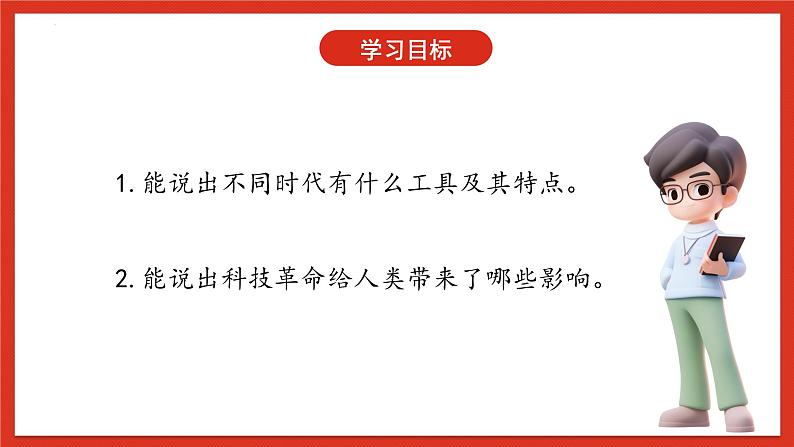 学习目标

1. 能说出不同时代有什么工具及其特点。

2. 能说出科技革命给人类带来了哪些影响。